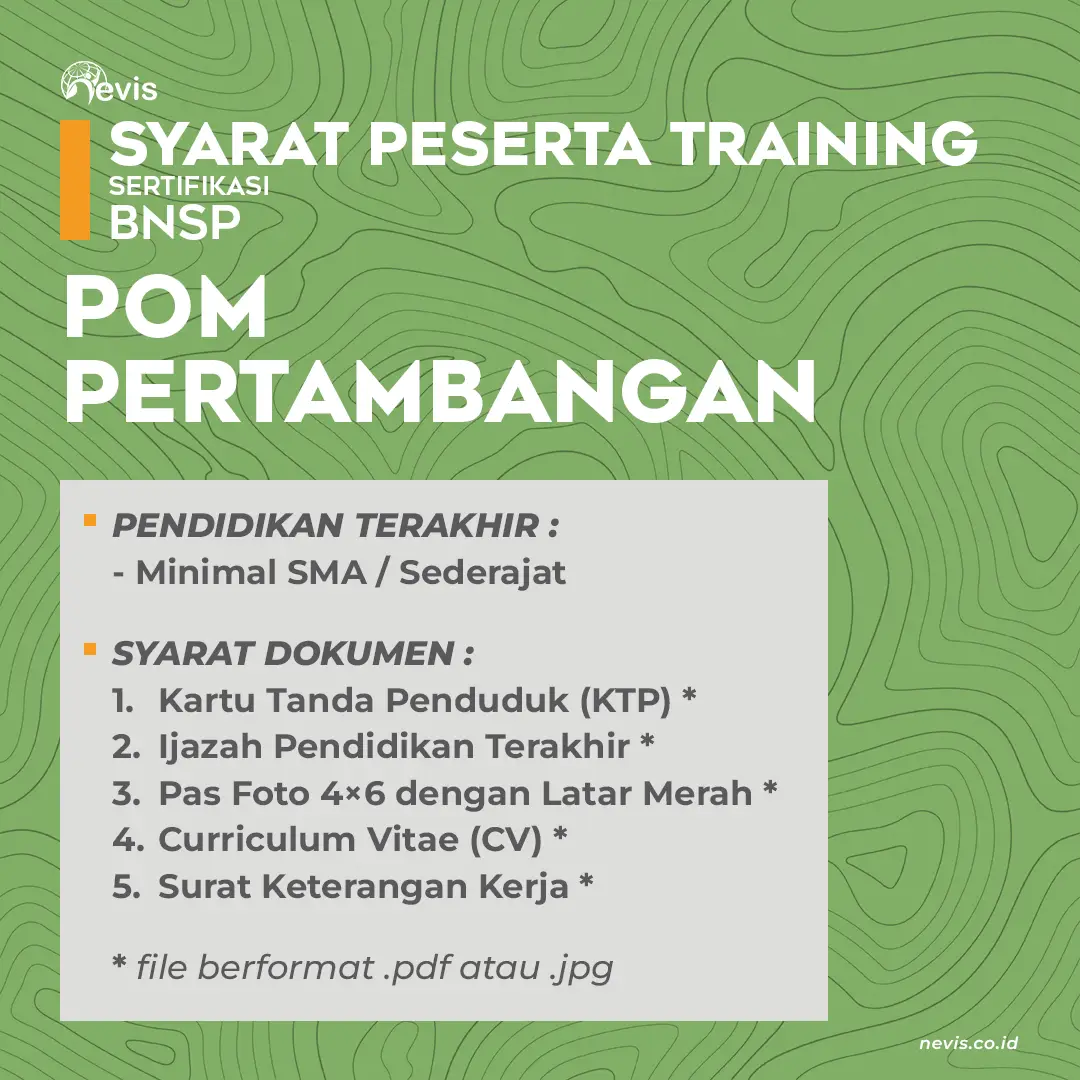 nevis

SYARAT PESERTA TRAINING
SERTIFIKASI
BNSP

POM PERTAMBANGAN

PENDIDIKAN TERAKHIR :
- Minimal SMA / Sederajat

SYARAT DOKUMEN :
1. Kartu Tanda Penduduk (KTP) *
2. Ijazah Pendidikan Terakhir *
3. Pas Foto 4×6 dengan Latar Merah *
4. Curriculum Vitae (CV) *
5. Surat Keterangan Kerja *

* file berformat .pdf atau .jpg

nevis.co.id